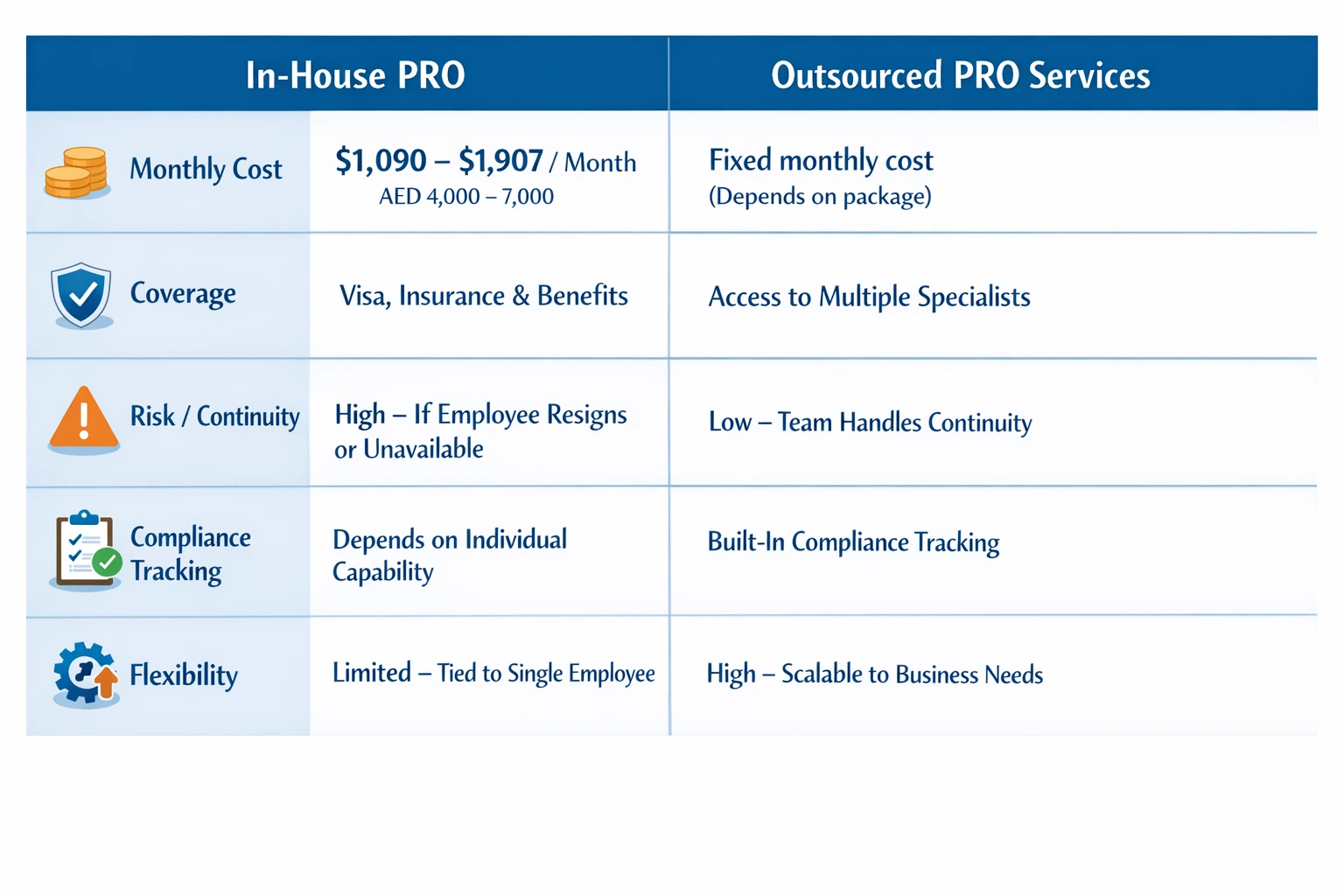 | | In-House PRO | Outsourced PRO Services |
|---|---|---|
| Monthly Cost | \$1,090 – \$1,907 / Month AED 4,000 – 7,000 | Fixed monthly cost (Depends on package) |
| Coverage | Visa, Insurance & Benefits | Access to Multiple Specialists |
| Risk / Continuity | High – If Employee Resigns or Unavailable | Low – Team Handles Continuity |
| Compliance Tracking | Depends on Individual Capability | Built-In Compliance Tracking |
| Flexibility | Limited – Tied to Single Employee | High – Scalable to Business Needs |